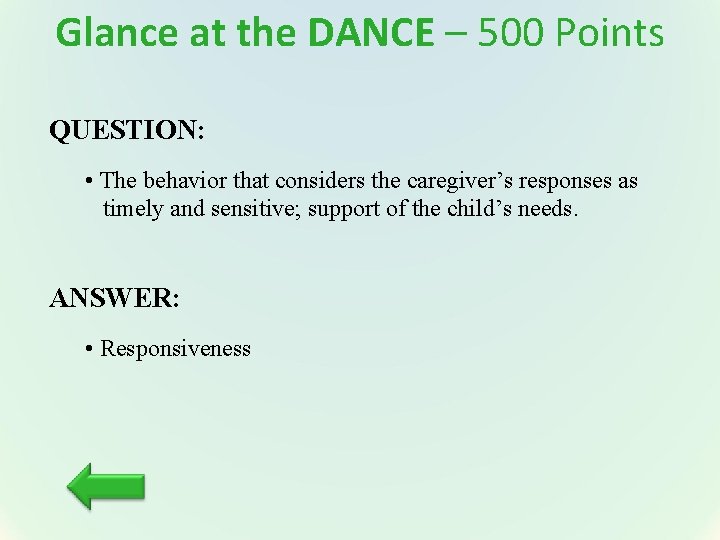 Glance at the DANCE – 500 Points

QUESTION:

• The behavior that considers the caregiver’s responses as timely and sensitive; support of the child’s needs.

ANSWER:

• Responsiveness